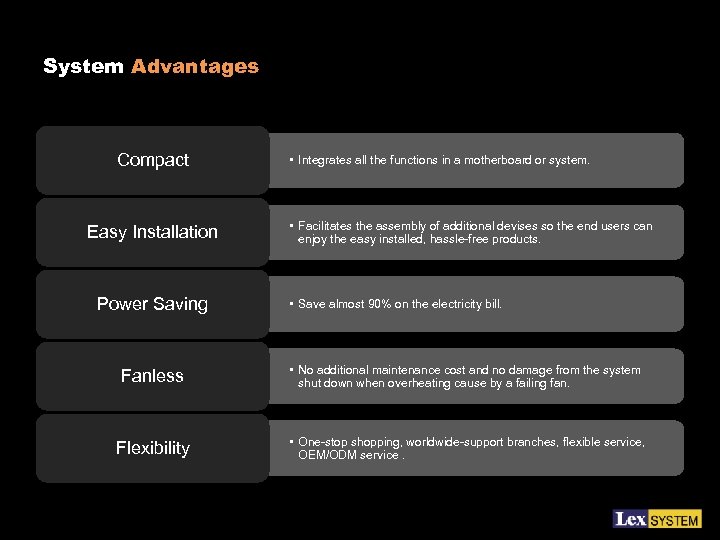 System Advantages

Compact

▪ Integrates all the functions in a motherboard or system.

Easy Installation

▪ Facilitates the assembly of additional devises so the end users can enjoy the easy installed, hassle-free products.

Power Saving

▪ Save almost 90% on the electricity bill.

Fanless

▪ No additional maintenance cost and no damage from the system shut down when overheating cause by a failing fan.

Flexibility

▪ One-stop shopping, worldwide-support branches, flexible service, OEM/ODM service .

Lex SYSTEM